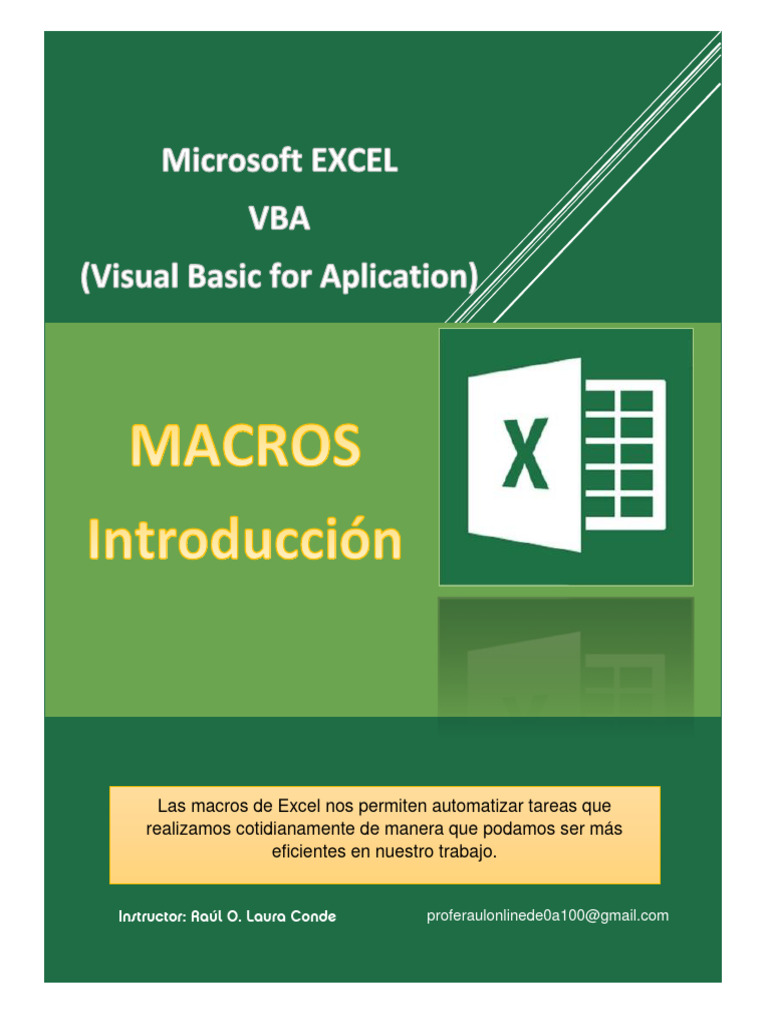 Microsoft EXCEL
VBA
(Visual Basic for Aplication)

MACROS
Introducción

X

Las macros de Excel nos permiten automatizar tareas que realizamos cotidianamente de manera que podamos ser más eficientes en nuestro trabajo.

Instructor: Raúl O. Laura Conde

proferaulonlinede0a100@gmail.com